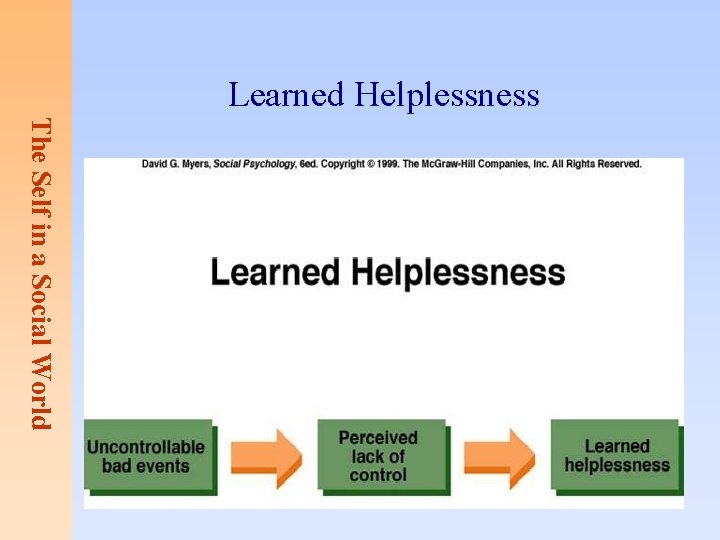 The Self in a Social World

Learned Helplessness

David G. Myers, Social Psychology, 6ed. Copyright © 1999. The McGraw-Hill Companies, Inc. All Rights Reserved.

Learned Helplessness

Uncontrollable bad events

Perceived lack of control

Learned helplessness